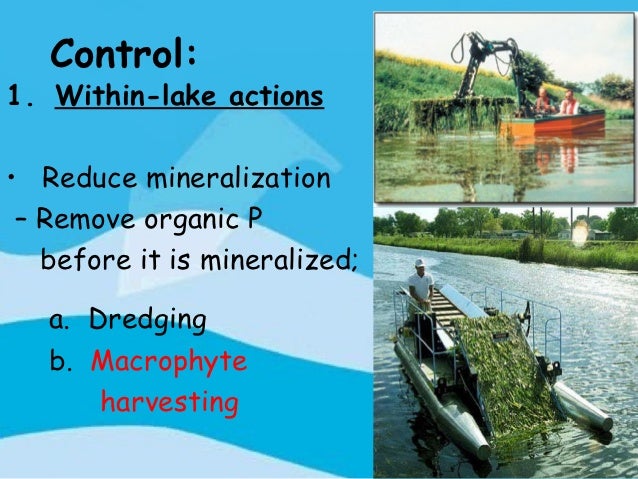 Control:
1. Within-lake actions

• Reduce mineralization
– Remove organic P before it is mineralized;

a. Dredging
b. Macrophyte harvesting